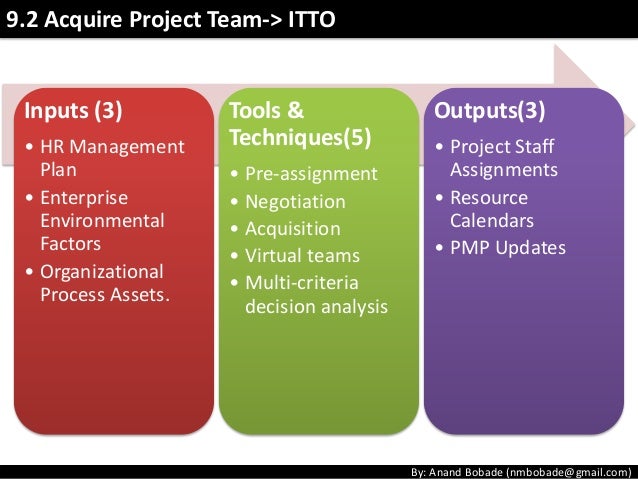 9.2 Acquire Project Team-> ITTO

Inputs (3)
• HR Management Plan
• Enterprise Environmental Factors
• Organizational Process Assets.

Tools & Techniques(5)
• Pre-assignment
• Negotiation
• Acquisition
• Virtual teams
• Multi-criteria decision analysis

Outputs(3)
• Project Staff Assignments
• Resource Calendars
• PMP Updates

By: Anand Bobade (nmbobade@gmail.com)